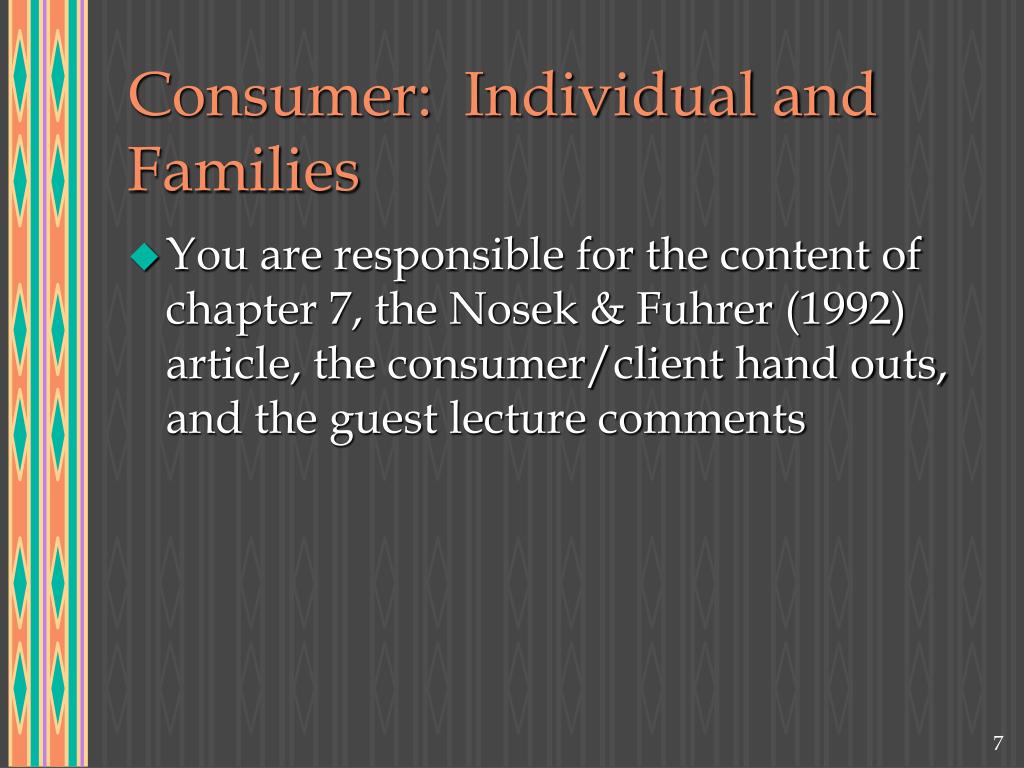 Consumer:  Individual and Families

You are responsible for the content of chapter 7, the Nosek & Fuhrer (1992) article, the consumer/client hand outs, and the guest lecture comments

7